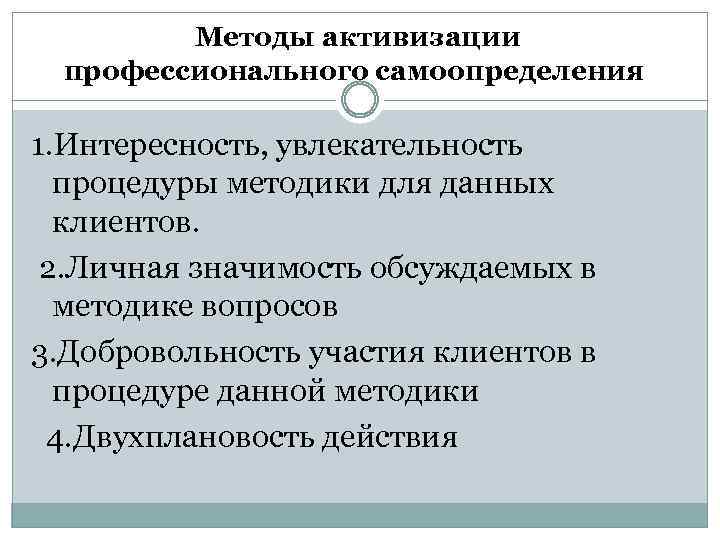 Методы активизации профессионального самоопределения

1.Интересность, увлекательность процедуры методики для данных клиентов.

2.Личная значимость обсуждаемых в методике вопросов

3.Добровольность участия клиентов в процедуре данной методики

4.Двухплановость действия